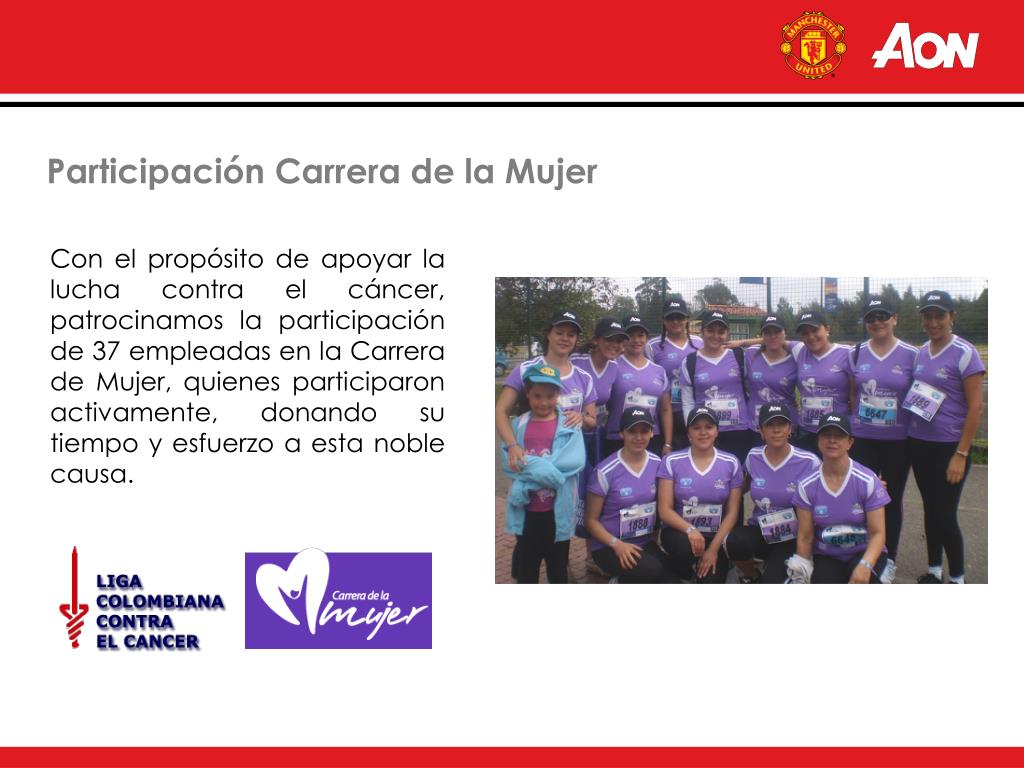 MANCHESTER UNITED

AON

Participación Carrera de la Mujer

Con el propósito de apoyar la lucha contra el cáncer, patrocinamos la participación de 37 empleadas en la Carrera de Mujer, quienes participaron activamente, donando su tiempo y esfuerzo a esta noble causa.

LIGA COLOMBIANA CONTRA EL CANCER

Carrera de la Mujer